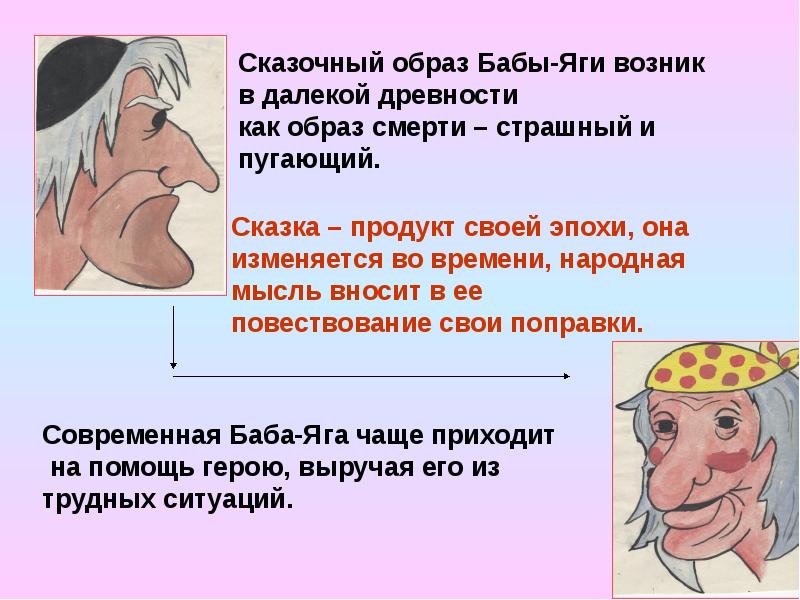 Сказочный образ Бабы-Яги возник в далекой древности как образ смерти – страшный и пугающий.

Сказка – продукт своей эпохи, она изменяется во времени, народная мысль вносит в ее повествование свои поправки.

Современная Баба-Яга чаще приходит на помощь герою, выручая его из трудных ситуаций.